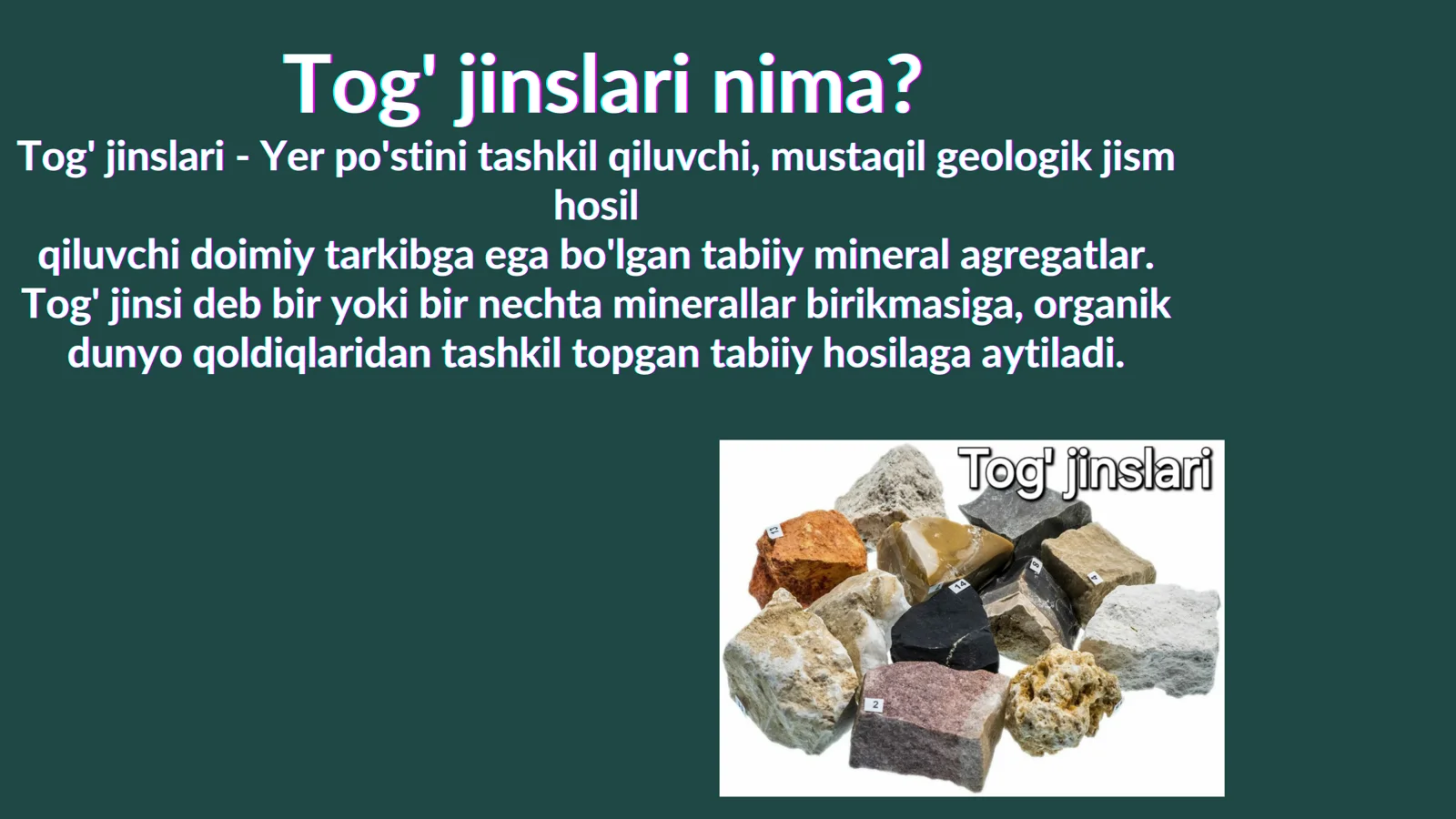 Tog' jinslari nima?

Tog' jinslari - Yer po'stini tashkil qiluvchi, mustaqil geologik jism hosil qiluvchi doimiy tarkibga ega bo'lgan tabiiy mineral agregatlar. Tog' jinsi deb bir yoki bir nechta minerallar birikmasiga, organik dunyo qoldiqlaridan tashkil topgan tabiiy hosilaga aytiladi.

Tog' jinslari

13
14
8
4
2